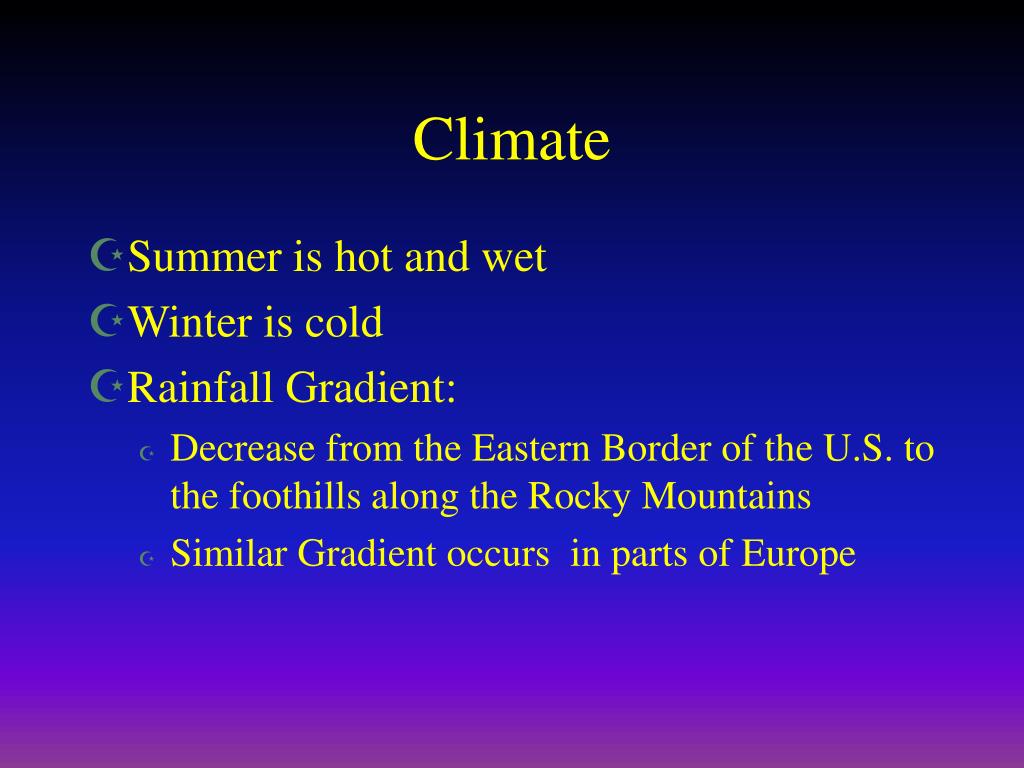 Climate

Summer is hot and wet

Winter is cold

Rainfall Gradient:

Decrease from the Eastern Border of the U.S. to the foothills along the Rocky Mountains

Similar Gradient occurs in parts of Europe